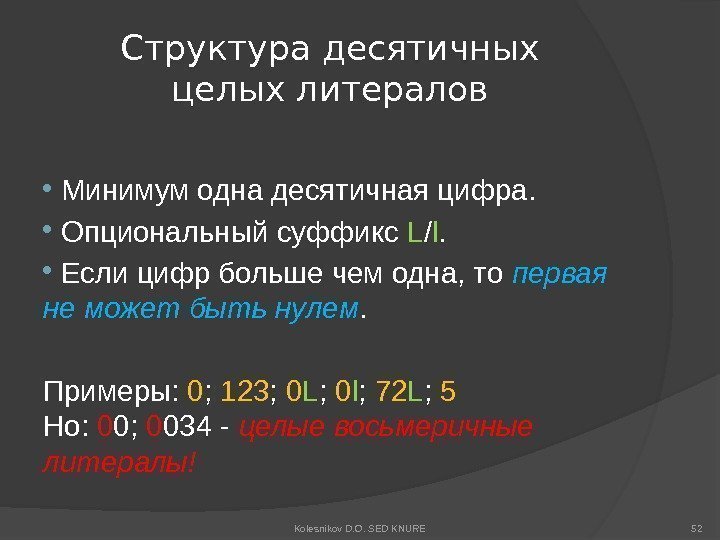 Структура десятичных целых литералов

• Минимум одна десятичная цифра.
• Опциональный суффикс L/l.
• Если цифр больше чем одна, то первая не может быть нулем.

Примеры: 0; 123; 0L; 0l; 72L; 5
Но: 00; 0034 - целые восьмеричные литералы!

Kolesnikov D.O. SED KNURE

52